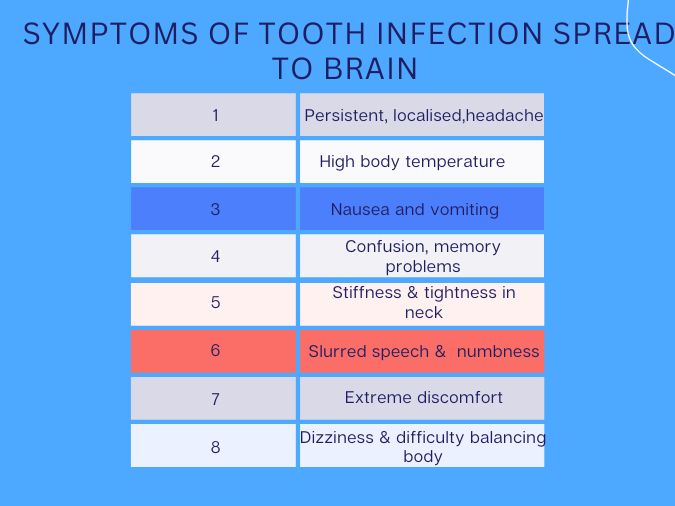 SYMPTOMS OF TOOTH INFECTION SPREAD TO BRAIN

| 1 | Persistent, localised,headache |
|---|---|
| 2 | High body temperature |
| 3 | Nausea and vomiting |
| 4 | Confusion, memory problems |
| 5 | Stiffness & tightness in neck |
| 6 | Slurred speech & numbness |
| 7 | Extreme discomfort |
| 8 | Dizziness & difficulty balancing body |